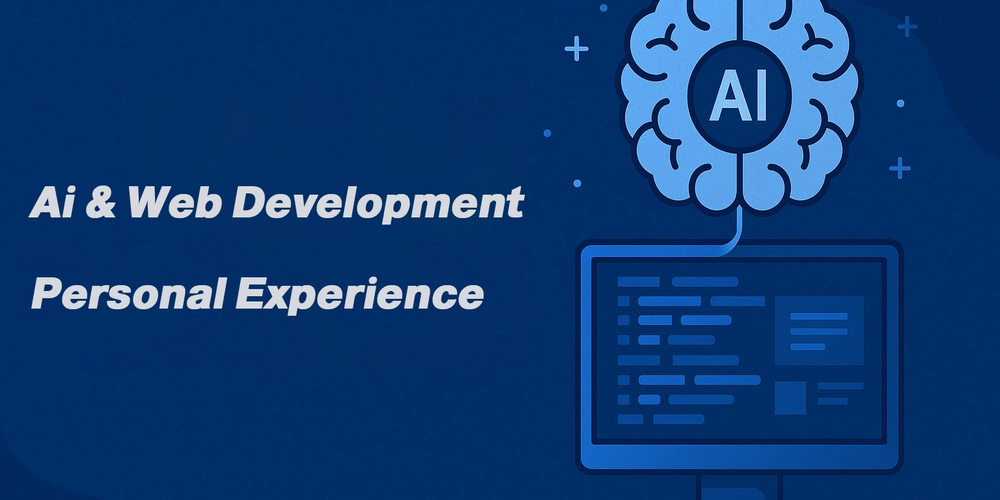 Ai & Web Development

Personal Experience

AI